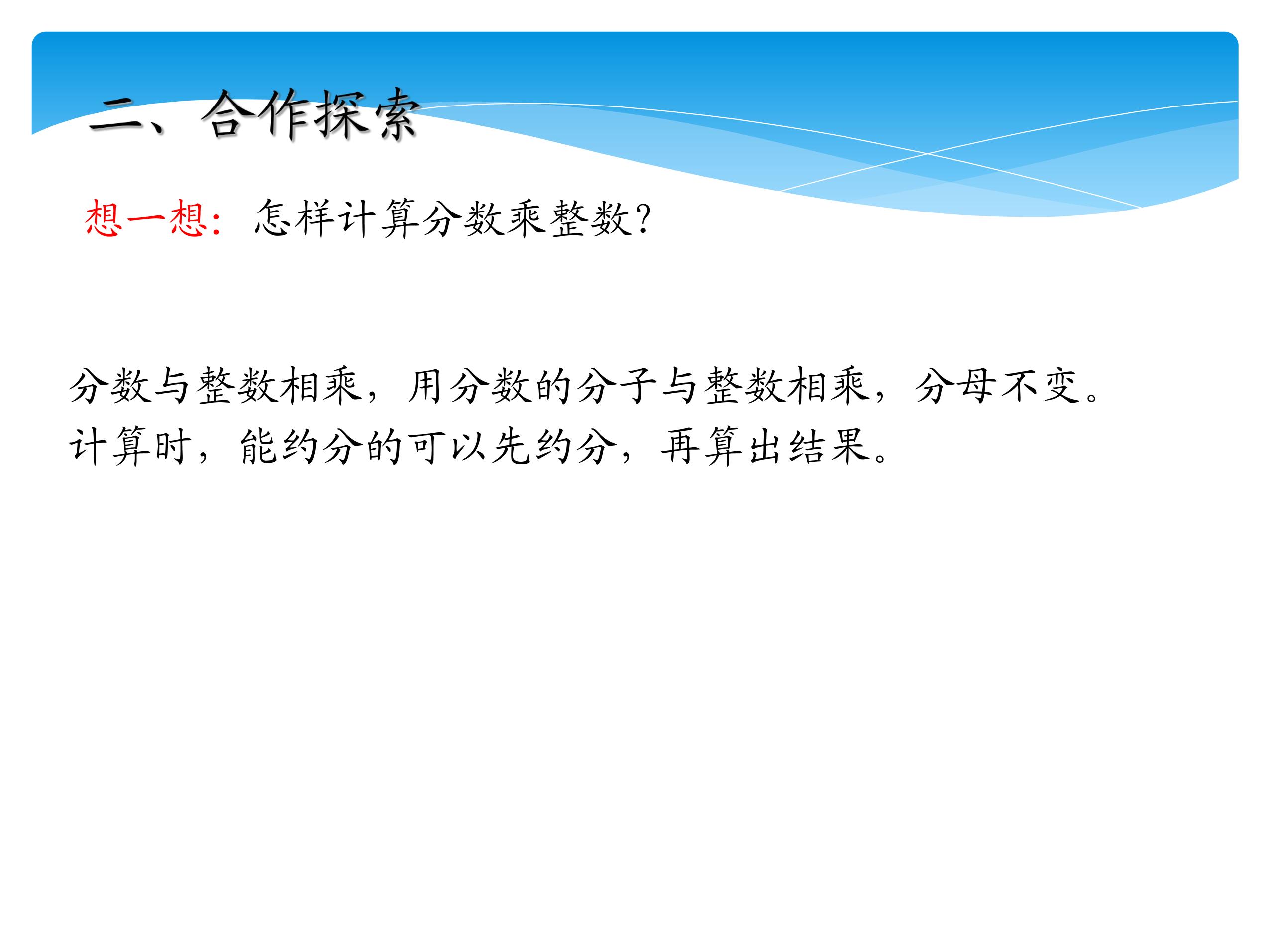 二、合作探索

想一想：怎样计算分数乘整数？

分数与整数相乘，用分数的分子与整数相乘，分母不变。计算时，能约分的可以先约分，再算出结果。